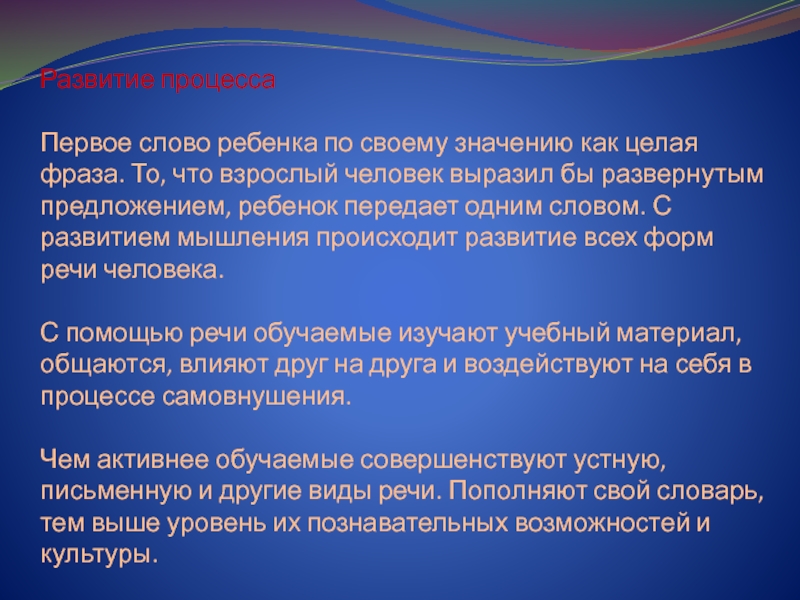 Развитие процесса

Первое слово ребенка по своему значению как целая фраза. То, что взрослый человек выразил бы развернутым предложением, ребенок передает одним словом. С развитием мышления происходит развитие всех форм речи человека.

С помощью речи обучаемые изучают учебный материал, общаются, влияют друг на друга и воздействуют на себя в процессе самовнушения.

Чем активнее обучаемые совершенствуют устную, письменную и другие виды речи. Пополняют свой словарь, тем выше уровень их познавательных возможностей и культуры.